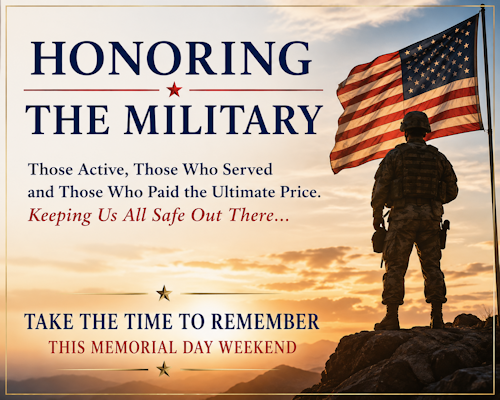 HONORING

THE MILITARY

Those Active, Those Who Served and Those Who Paid the Ultimate Price. Keeping Us All Safe Out There...

TAKE THE TIME TO REMEMBER
THIS MEMORIAL DAY WEEKEND